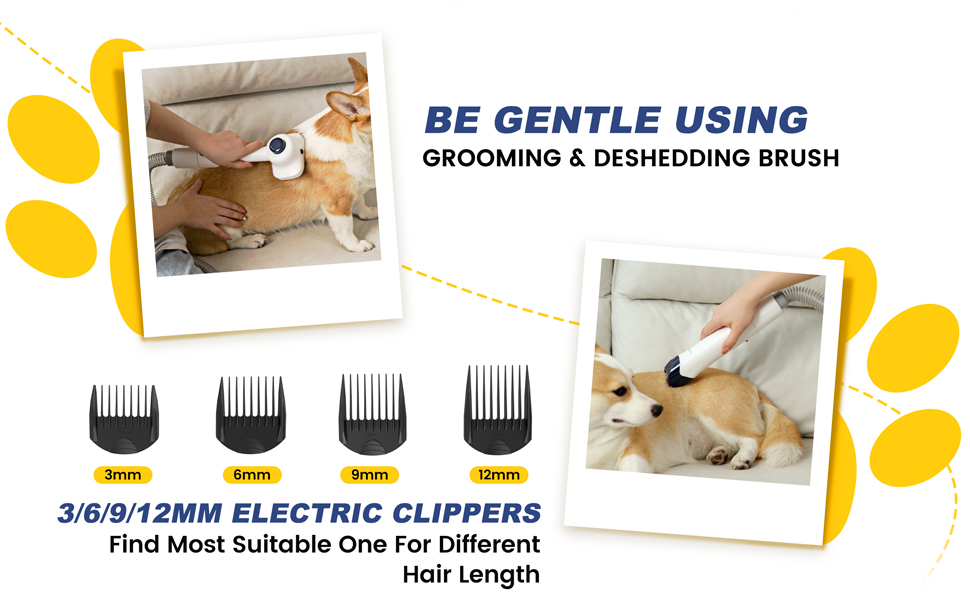 BE GENTLE USING
GROOMING & DESHEDDING BRUSH

3mm
6mm
9mm
12mm

3/6/9/12MM ELECTRIC CLIPPERS
Find Most Suitable One For Different Hair Length